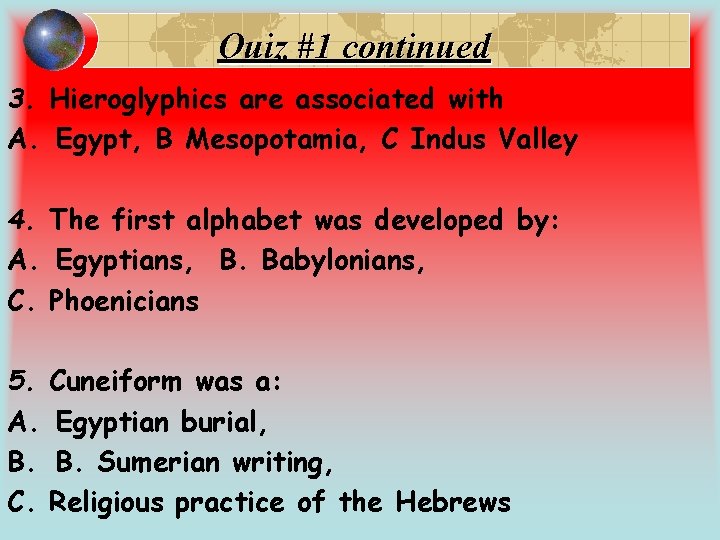 Quiz #1 continued

3. Hieroglyphics are associated with
A. Egypt, B Mesopotamia, C Indus Valley

4. The first alphabet was developed by:
A. Egyptians, B. Babylonians,
C. Phoenicians

5. Cuneiform was a:
A. Egyptian burial,
B. B. Sumerian writing,
C. Religious practice of the Hebrews